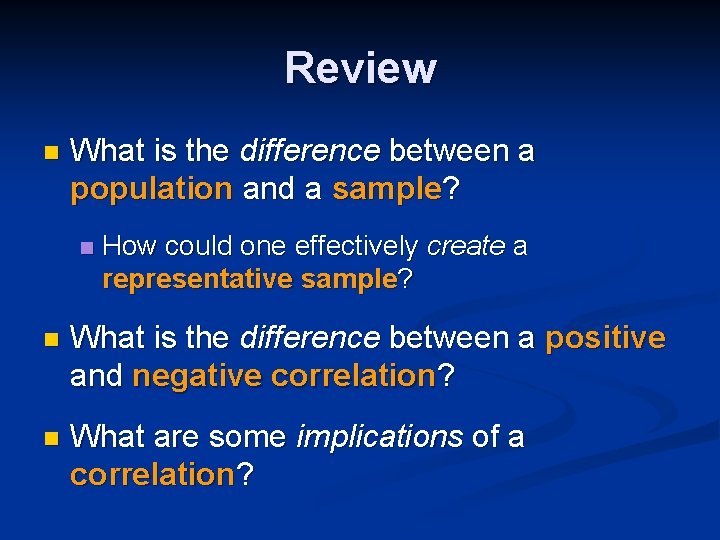 Review

What is the difference between a population and a sample?

How could one effectively create a representative sample?

What is the difference between a positive and negative correlation?

What are some implications of a correlation?